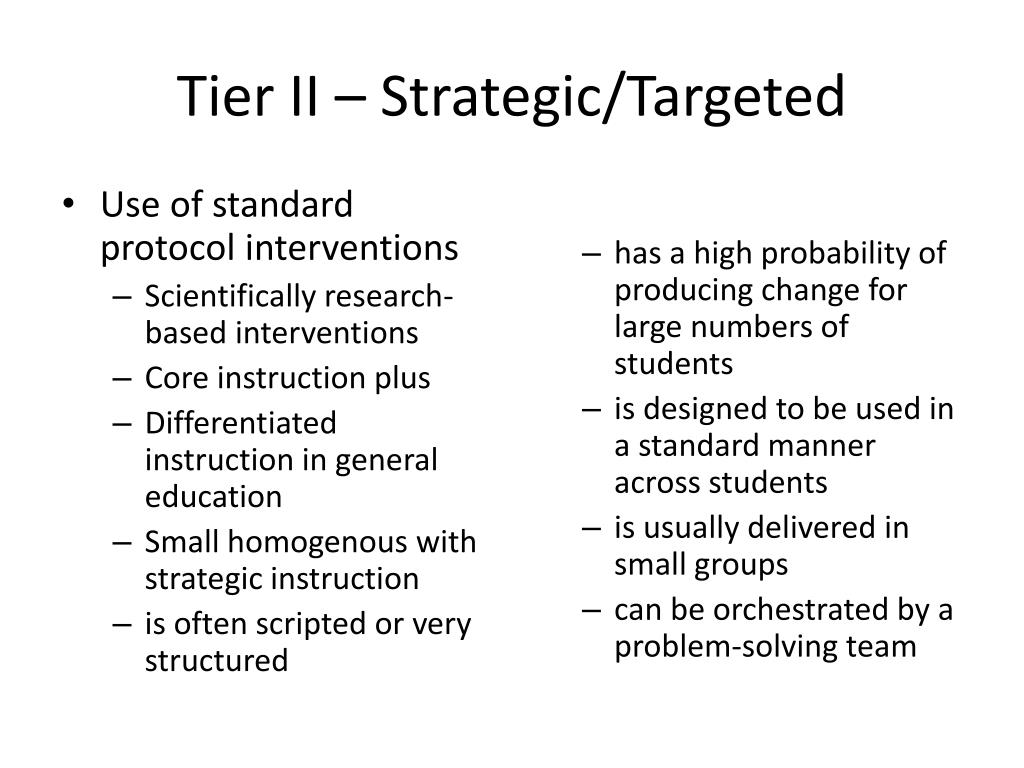 Tier II – Strategic/Targeted

• Use of standard protocol interventions
– Scientifically research-based interventions
– Core instruction plus
– Differentiated instruction in general education
– Small homogenous with strategic instruction
– is often scripted or very structured

– has a high probability of producing change for large numbers of students
– is designed to be used in a standard manner across students
– is usually delivered in small groups
– can be orchestrated by a problem-solving team